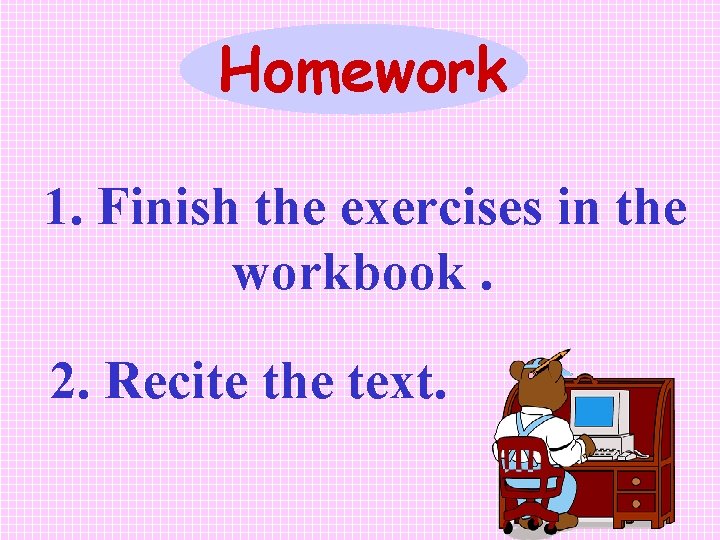 Homework

1. Finish the exercises in the workbook .

2. Recite the text.